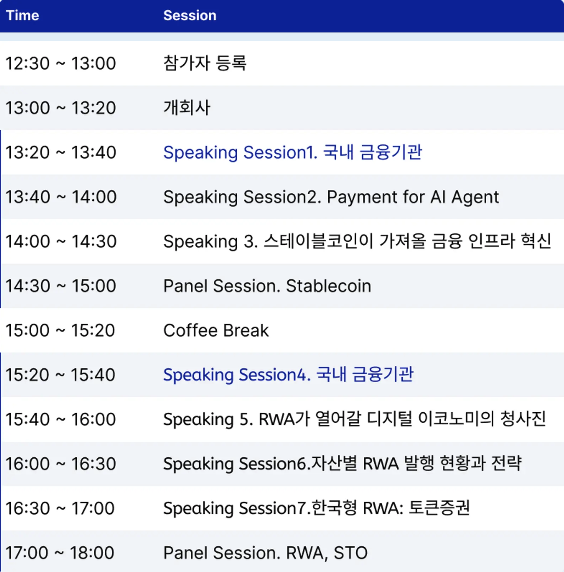 | Time | Session |
|---|---|
| 12:30 ~ 13:00 | 참가자 등록 |
| 13:00 ~ 13:20 | 개회사 |
| 13:20 ~ 13:40 | Speaking Session1. 국내 금융기관 |
| 13:40 ~ 14:00 | Speaking Session2. Payment for AI Agent |
| 14:00 ~ 14:30 | Speaking 3. 스테이블코인이 가져올 금융 인프라 혁신 |
| 14:30 ~ 15:00 | Panel Session. Stablecoin |
| 15:00 ~ 15:20 | Coffee Break |
| 15:20 ~ 15:40 | Speaking Session4. 국내 금융기관 |
| 15:40 ~ 16:00 | Speaking 5. RWA가 열어갈 디지털 이코노미의 청사진 |
| 16:00 ~ 16:30 | Speaking Session6.자산별 RWA 발행 현황과 전략 |
| 16:30 ~ 17:00 | Speaking Session7.한국형 RWA: 토큰증권 |
| 17:00 ~ 18:00 | Panel Session. RWA, STO |